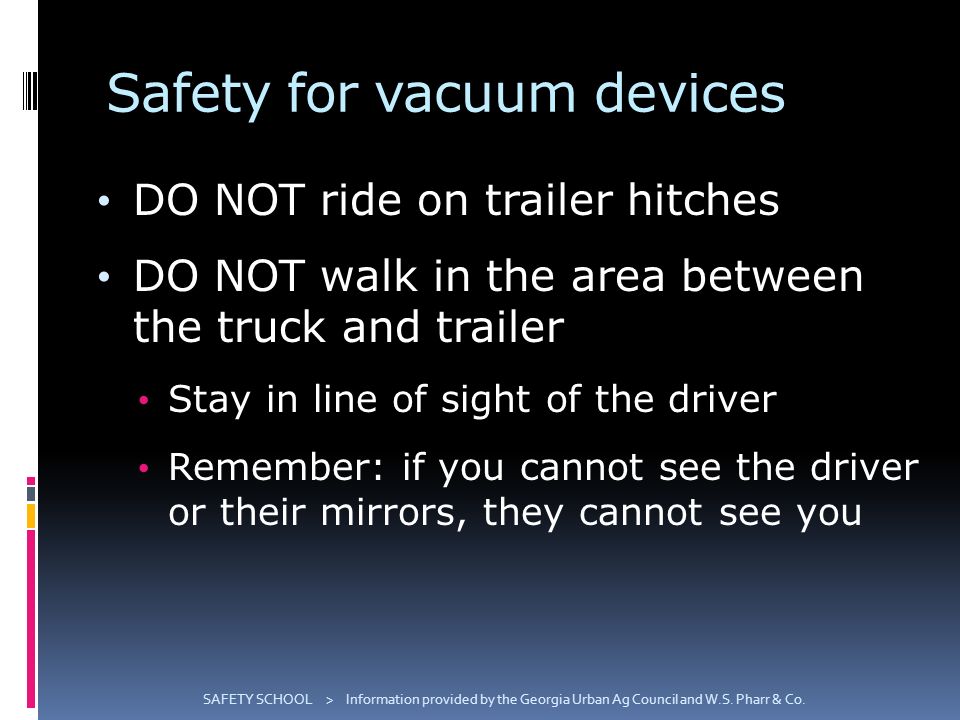 Safety for vacuum devices

• DO NOT ride on trailer hitches

• DO NOT walk in the area between the truck and trailer

• Stay in line of sight of the driver

• Remember: if you cannot see the driver or their mirrors, they cannot see you

SAFETY SCHOOL > Information provided by the Georgia Urban Ag Council and W.S. Pharr & Co.